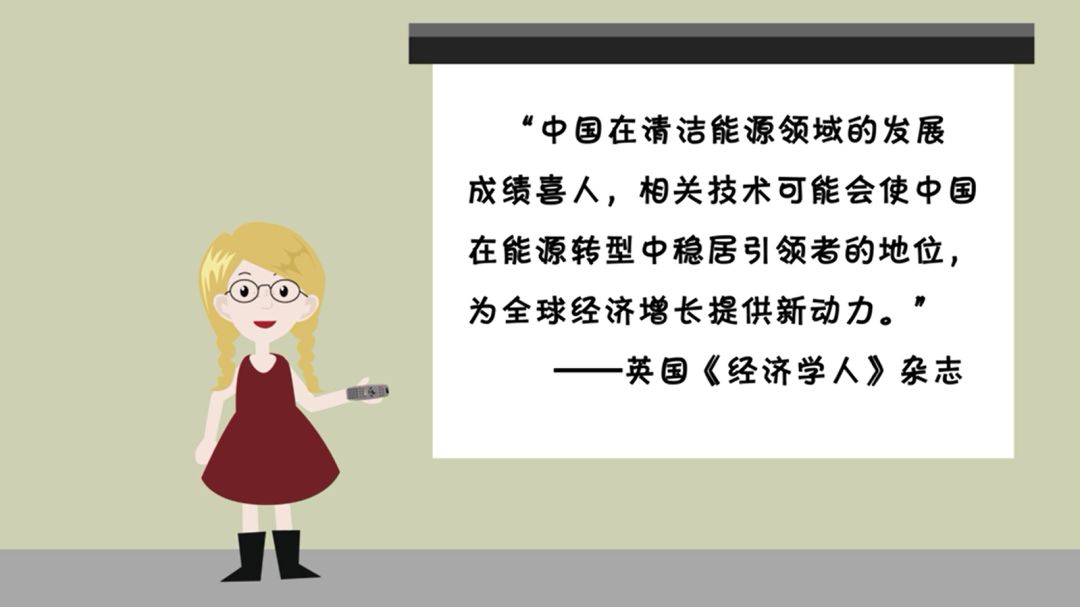 “中国在清洁能源领域的发展成绩喜人，相关技术可能会使中国在能源转型中稳居引领者的地位，为全球经济增长提供新动力。”

——英国《经济学人》杂志